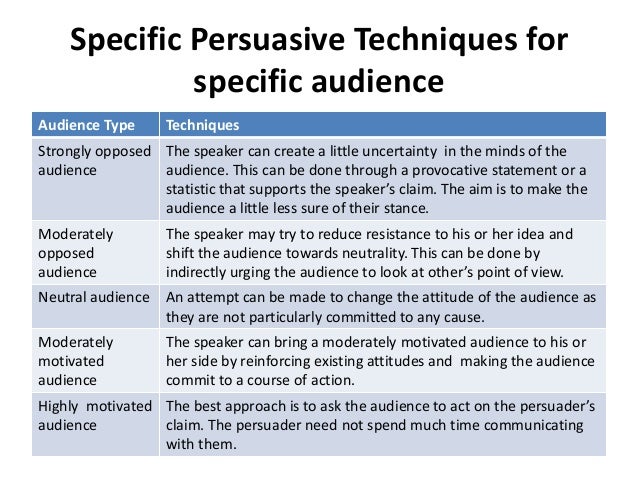 Specific Persuasive Techniques for specific audience

| Audience Type | Techniques |
|---|---|
| Strongly opposed audience | The speaker can create a little uncertainty in the minds of the audience. This can be done through a provocative statement or a statistic that supports the speaker's claim. The aim is to make the audience a little less sure of their stance. |
| Moderately opposed audience | The speaker may try to reduce resistance to his or her idea and shift the audience towards neutrality. This can be done by indirectly urging the audience to look at other's point of view. |
| Neutral audience | An attempt can be made to change the attitude of the audience as they are not particularly committed to any cause. |
| Moderately motivated audience | The speaker can bring a moderately motivated audience to his or her side by reinforcing existing attitudes and making the audience commit to a course of action. |
| Highly motivated audience | The best approach is to ask the audience to act on the persuader's claim. The persuader need not spend much time communicating with them. |